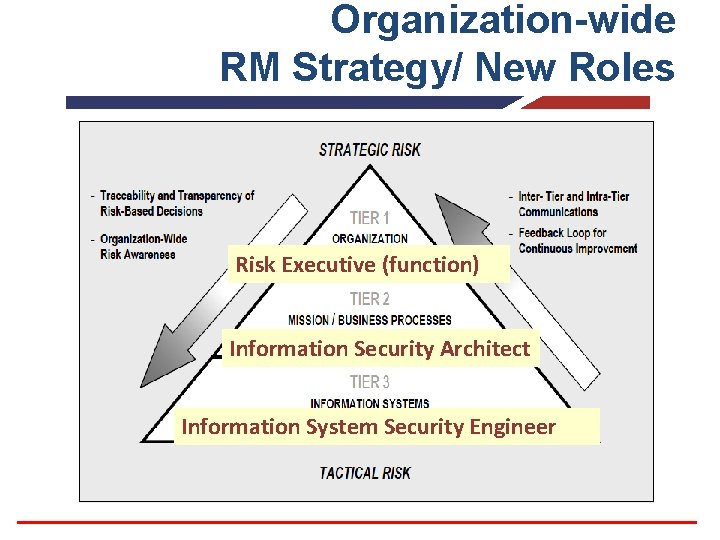 Organization-wide
RM Strategy/ New Roles

STRATEGIC RISK

- Traceability and Transparency of Risk-Based Decisions

- Organization-Wide Risk Awareness

- Inter- Tier and Intra-Tier Communications

- Feedback Loop for Continuous Improvement

TIER 1
ORGANIZATION

Risk Executive (function)

TIER 2
MISSION / BUSINESS PROCESSES

Information Security Architect

TIER 3
INFORMATION SYSTEMS

Information System Security Engineer

TACTICAL RISK